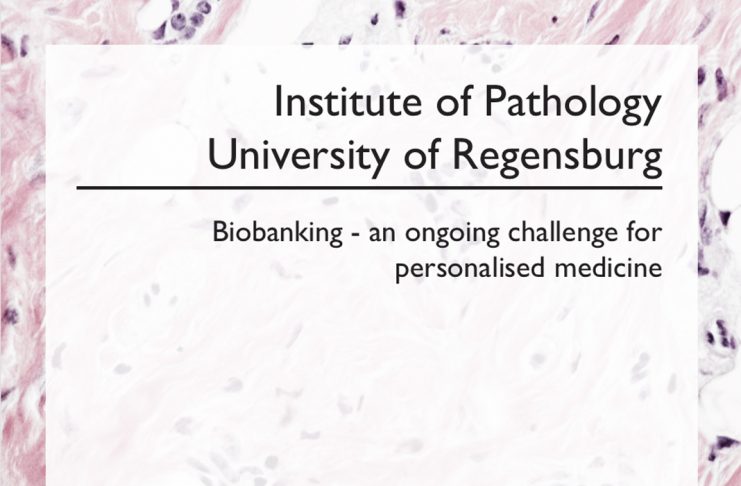 Institute of Pathology
University of Regensburg

Biobanking - an ongoing challenge for personalised medicine